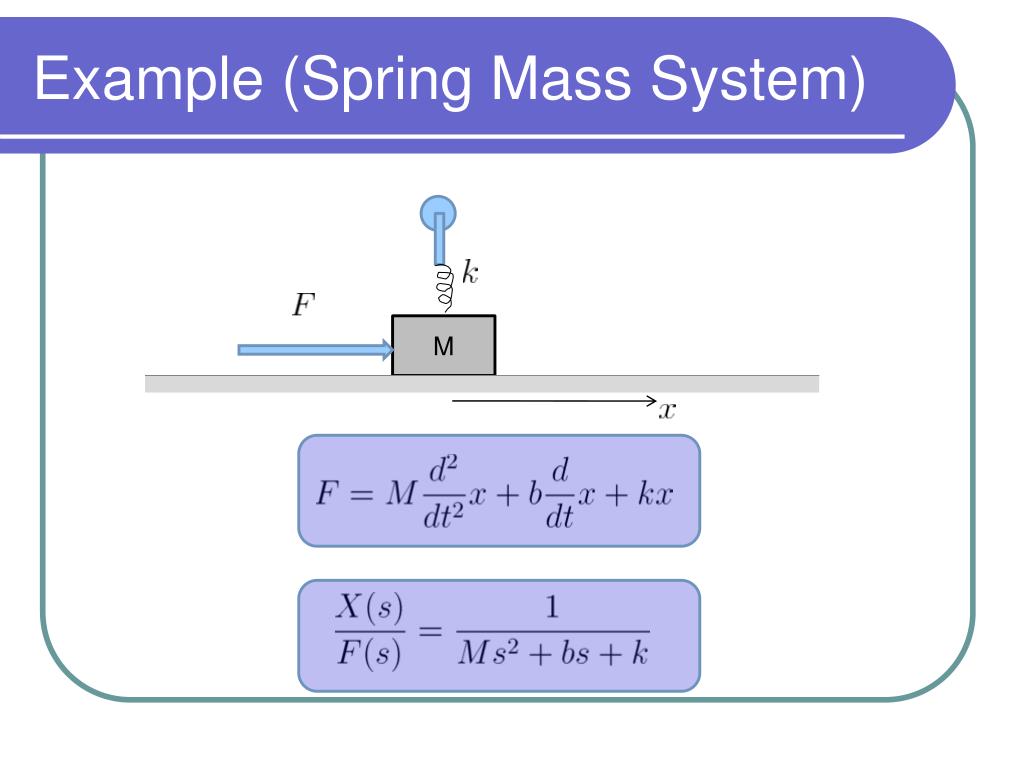 Example (Spring Mass System)

$k$

$F$

M

$x$

$F = M\frac{d^2}{dt^2}x + b\frac{d}{dt}x + kx$

$\frac{X(s)}{F(s)} = \frac{1}{Ms^2 + bs + k}$